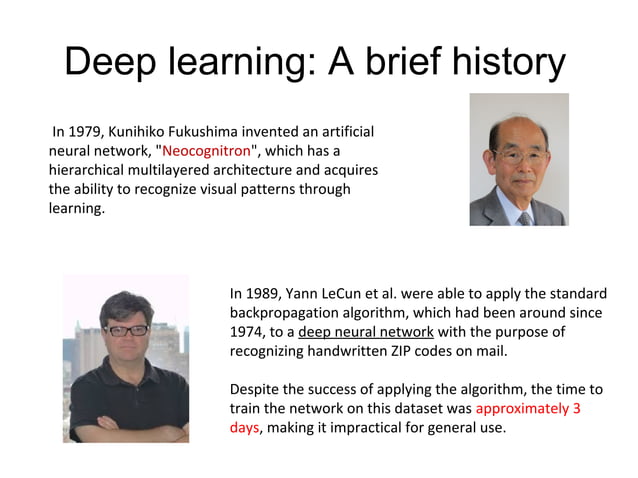 Deep learning: A brief history

In 1979, Kunihiko Fukushima invented an artificial neural network, "Neocognitron", which has a hierarchical multilayered architecture and acquires the ability to recognize visual patterns through learning.

In 1989, Yann LeCun et al. were able to apply the standard backpropagation algorithm, which had been around since 1974, to a deep neural network with the purpose of recognizing handwritten ZIP codes on mail.

Despite the success of applying the algorithm, the time to train the network on this dataset was approximately 3 days, making it impractical for general use.